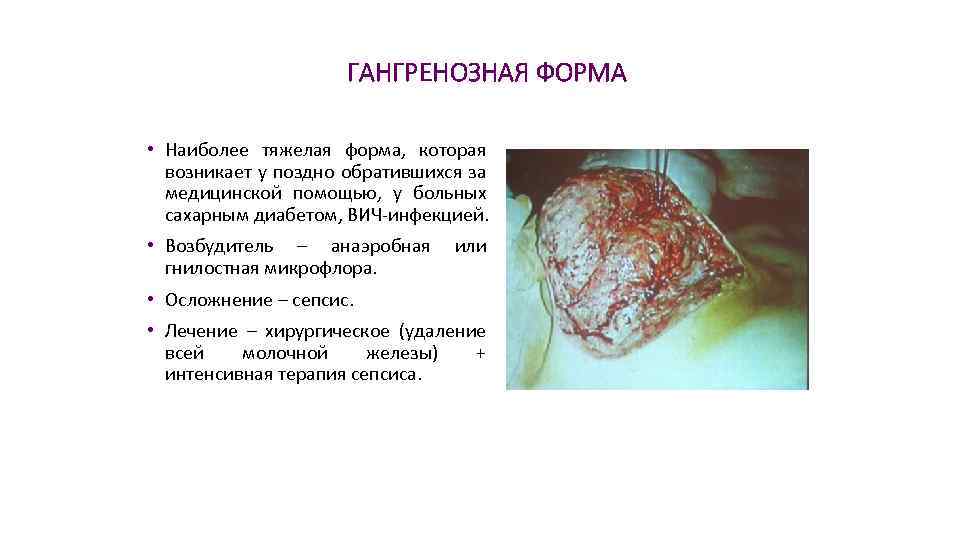 ГАНГРЕНОЗНАЯ ФОРМА

• Наиболее тяжелая форма, которая возникает у поздно обратившихся за медицинской помощью, у больных сахарным диабетом, ВИЧ-инфекцией.

• Возбудитель – анаэробная или гнилостная микрофлора.

• Осложнение – сепсис.

• Лечение – хирургическое (удаление всей молочной железы) + интенсивная терапия сепсиса.